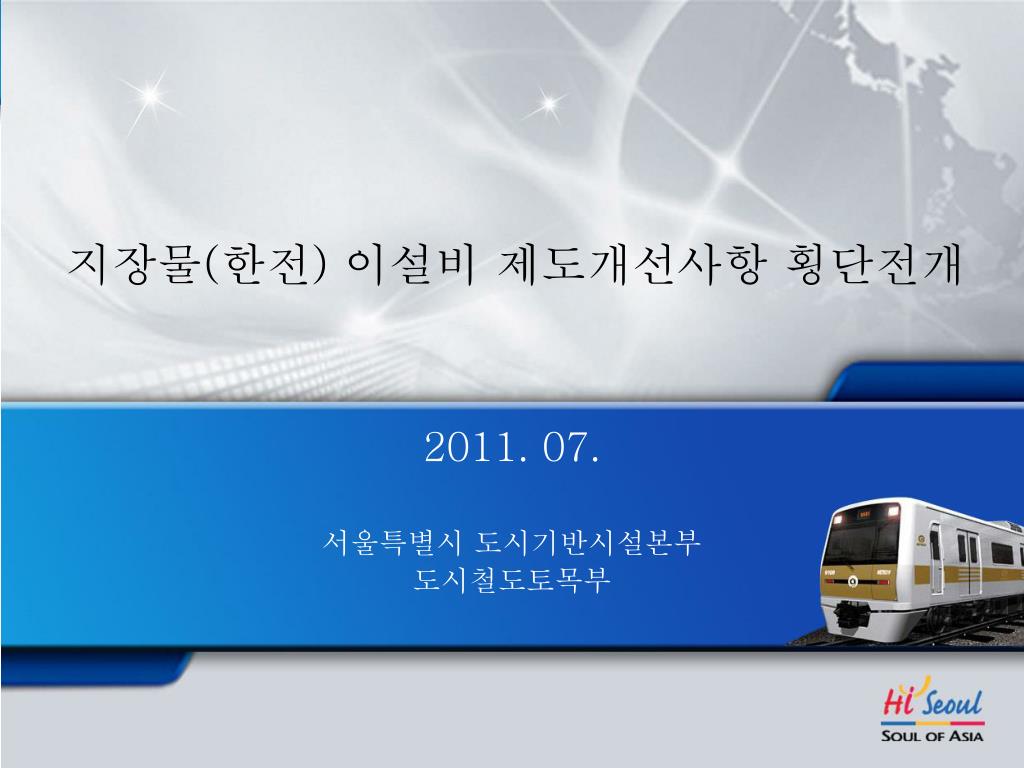 지장물(한전) 이설비 제도개선사항 횡단전개

2011. 07.

서울특별시 도시기반시설본부
도시철도토목부

Hi Seoul
SOUL OF ASIA